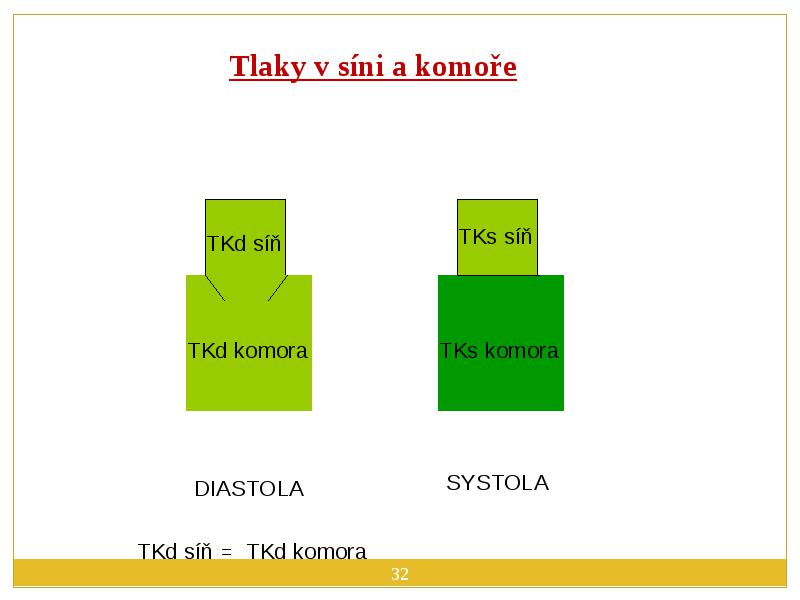 Tlaky v síni a komoře

TKd síň

TKd komora

TKs síň

TKs komora

DIASTOLA

SYSTOLA

TKd síň = TKd komora

32